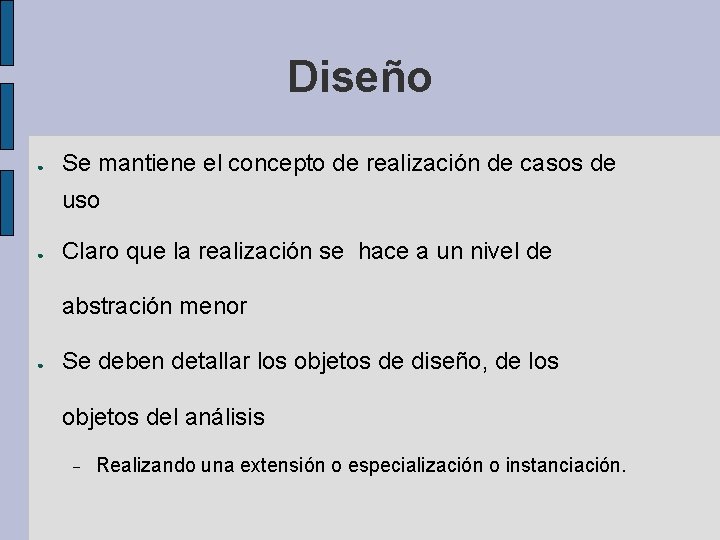 Diseño

● Se mantiene el concepto de realización de casos de uso

● Claro que la realización se hace a un nivel de abstración menor

● Se deben detallar los objetos de diseño, de los objetos del análisis

– Realizando una extensión o especialización o instanciación.